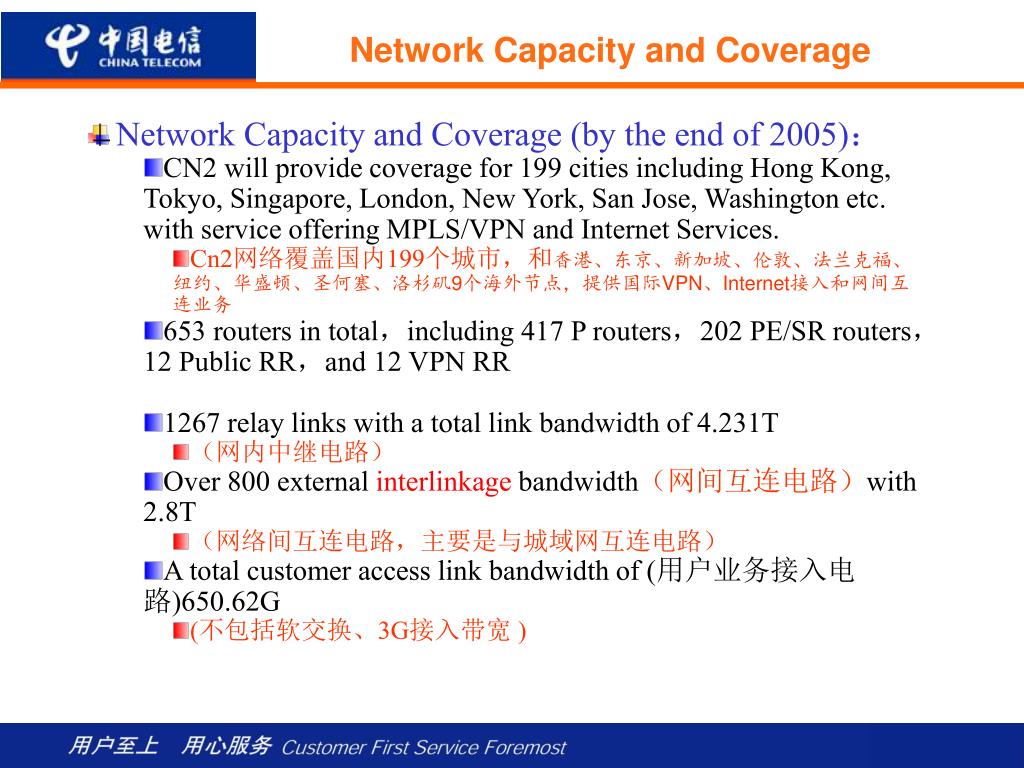 中国电信 CHINA TELECOM

Network Capacity and Coverage

Network Capacity and Coverage (by the end of 2005)：

CN2 will provide coverage for 199 cities including Hong Kong, Tokyo, Singapore, London, New York, San Jose, Washington etc. with service offering MPLS/VPN and Internet Services.

Cn2网络覆盖国内199个城市，和香港、东京、新加坡、伦敦、法兰克福、纽约、华盛顿、圣何塞、洛杉矶9个海外节点，提供国际VPN、Internet接入和网间互连业务

653 routers in total，including 417 P routers，202 PE/SR routers，12 Public RR，and 12 VPN RR

1267 relay links with a total link bandwidth of 4.231T

（网内中继电路）

Over 800 external interlinkage bandwidth（网间互连电路）with 2.8T

（网络间互连电路，主要是与城域网互连电路）

A total customer access link bandwidth of (用户业务接入电路)650.62G

(不包括软交换、3G接入带宽 )

用户至上 用心服务 Customer First Service Foremost